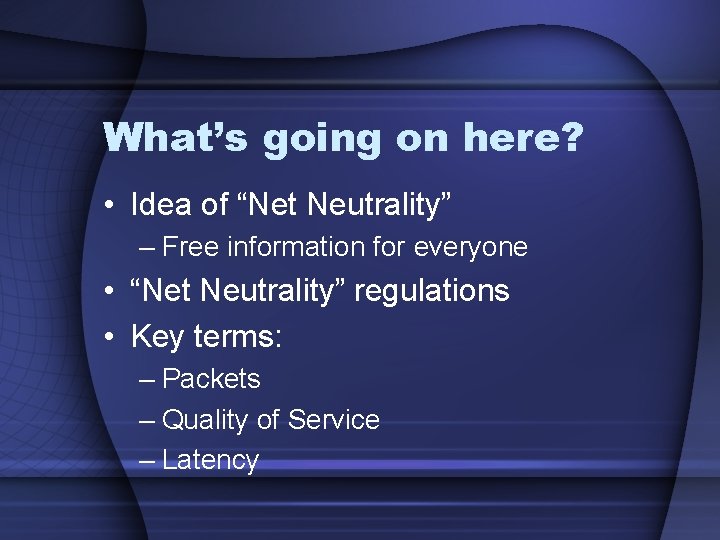 What’s going on here?

• Idea of “Net Neutrality”
  – Free information for everyone
• “Net Neutrality” regulations
• Key terms:
  – Packets
  – Quality of Service
  – Latency